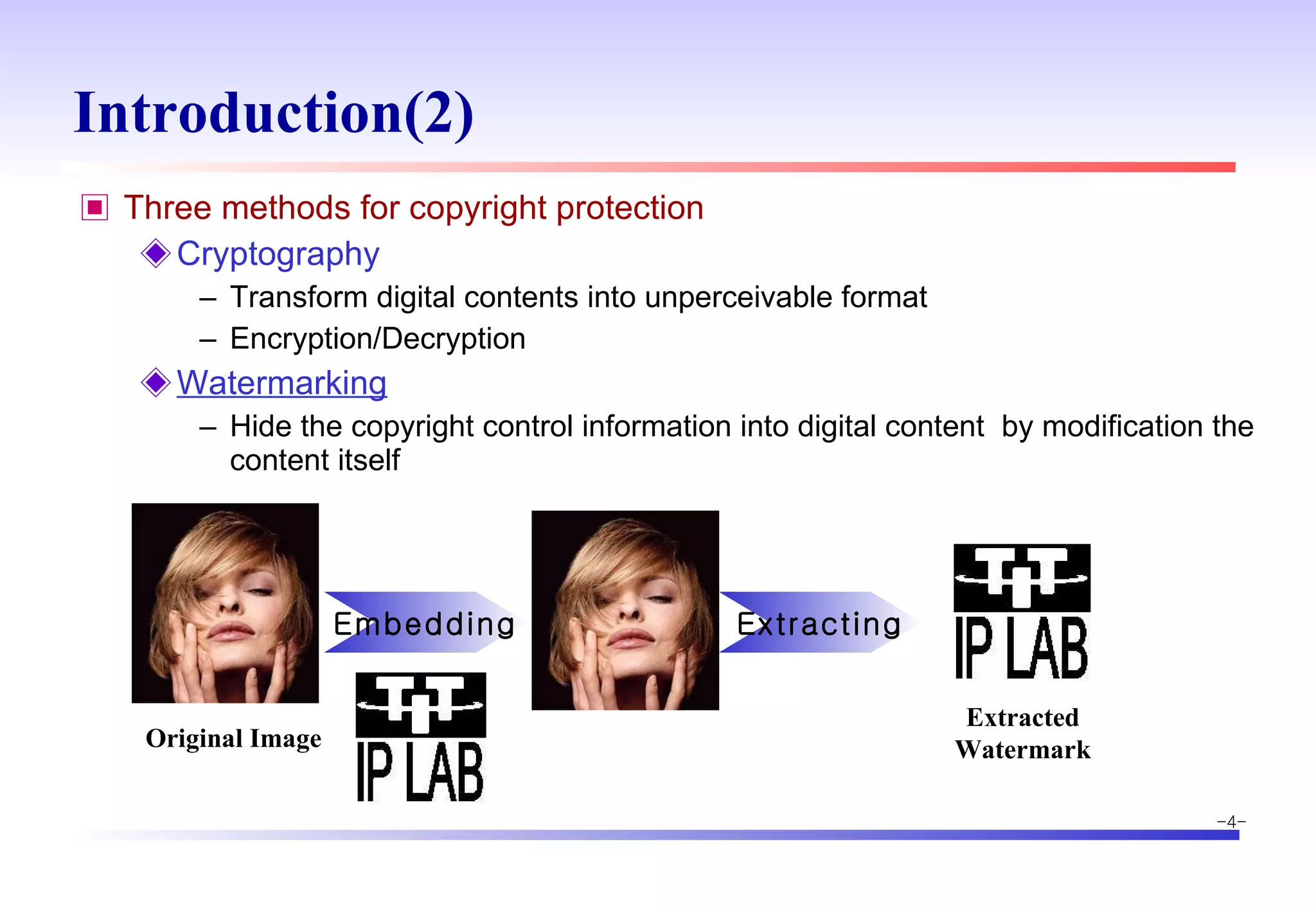 Introduction(2)

Three methods for copyright protection

Cryptography

– Transform digital contents into unperceivable format

– Encryption/Decryption

Watermarking

– Hide the copyright control information into digital content by modification the content itself

Original Image

Embedding

IP LAB

Extracting

IP LAB

Extracted Watermark

-4-